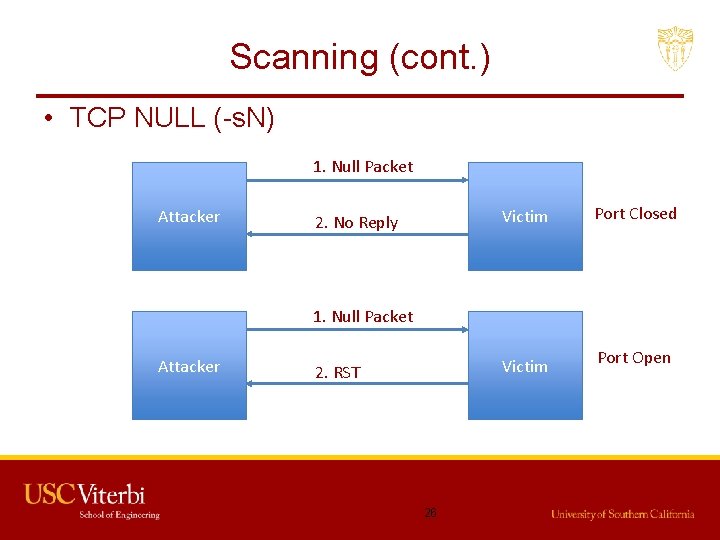 Scanning (cont.)

• TCP NULL (-sN)

Attacker

1. Null Packet

2. No Reply

Victim

Port Closed

Attacker

1. Null Packet

2. RST

Victim

Port Open

USC Viterbi
School of Engineering

26

University of Southern California